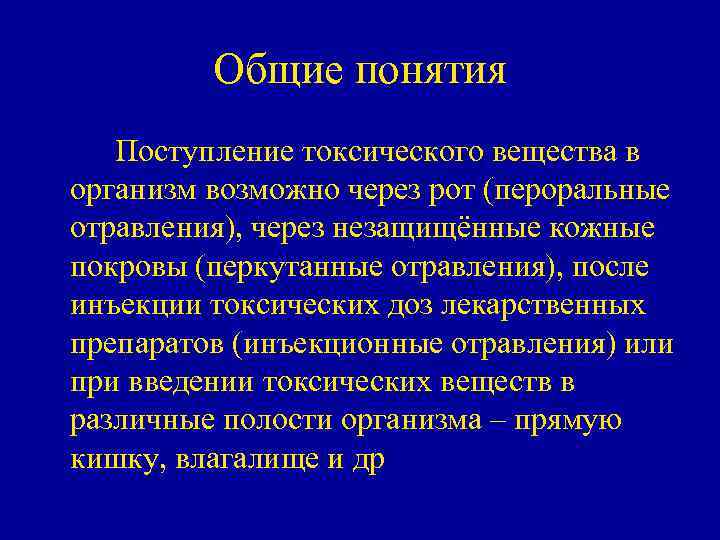 Общие понятия

Поступление токсического вещества в организм возможно через рот (пероральные отравления), через незащищённые кожные покровы (перкутанные отравления), после инъекции токсических доз лекарственных препаратов (инъекционные отравления) или при введении токсических веществ в различные полости организма – прямую кишку, влагалище и др